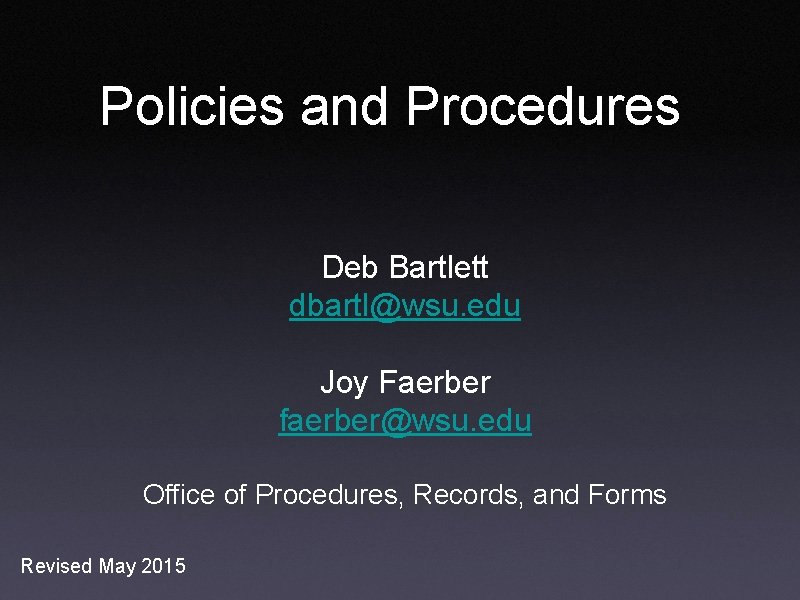 Policies and Procedures

Deb Bartlett
dbartl@wsu.edu

Joy Faerber
faerber@wsu.edu

Office of Procedures, Records, and Forms

Revised May 2015